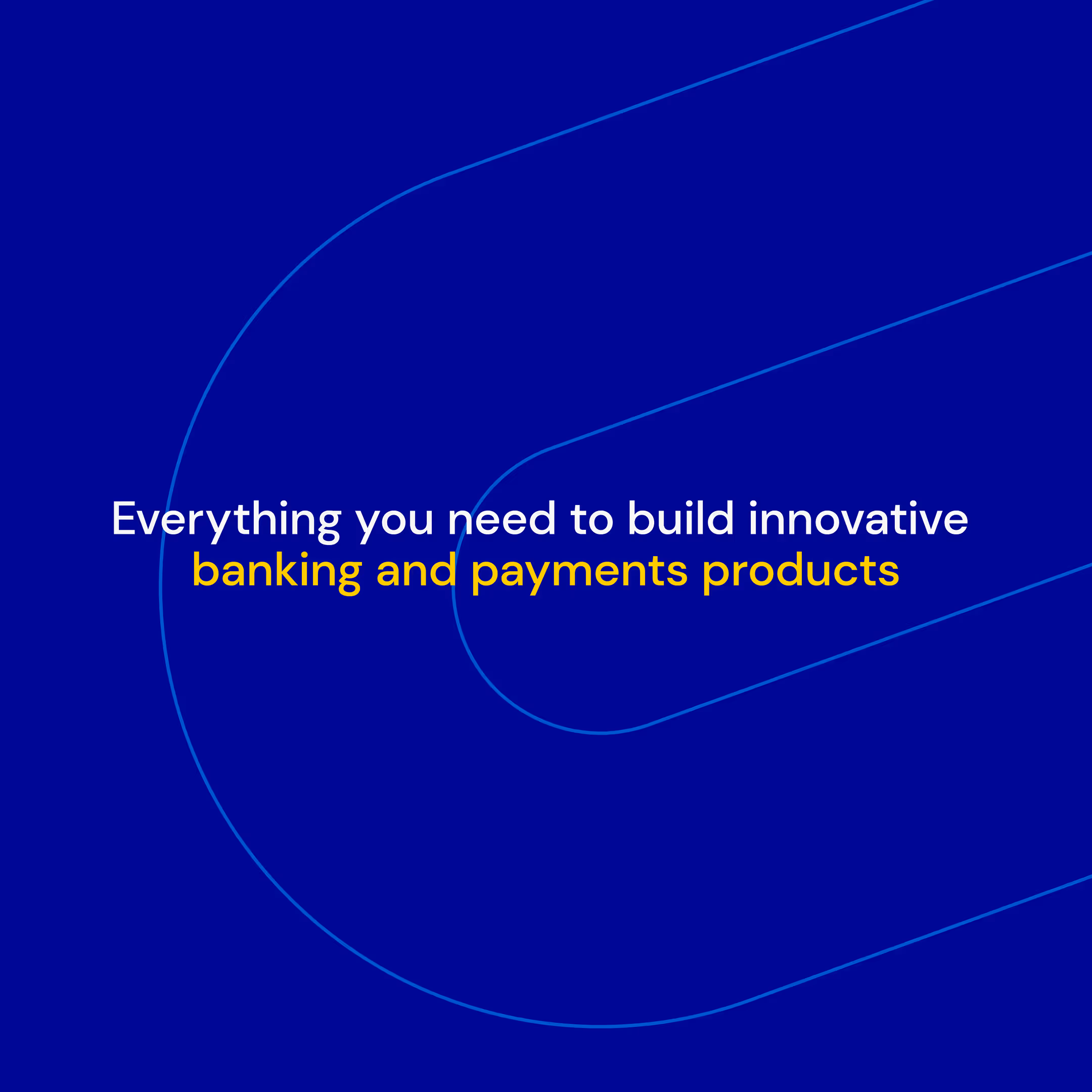 Everything you need to build innovative banking and payments products